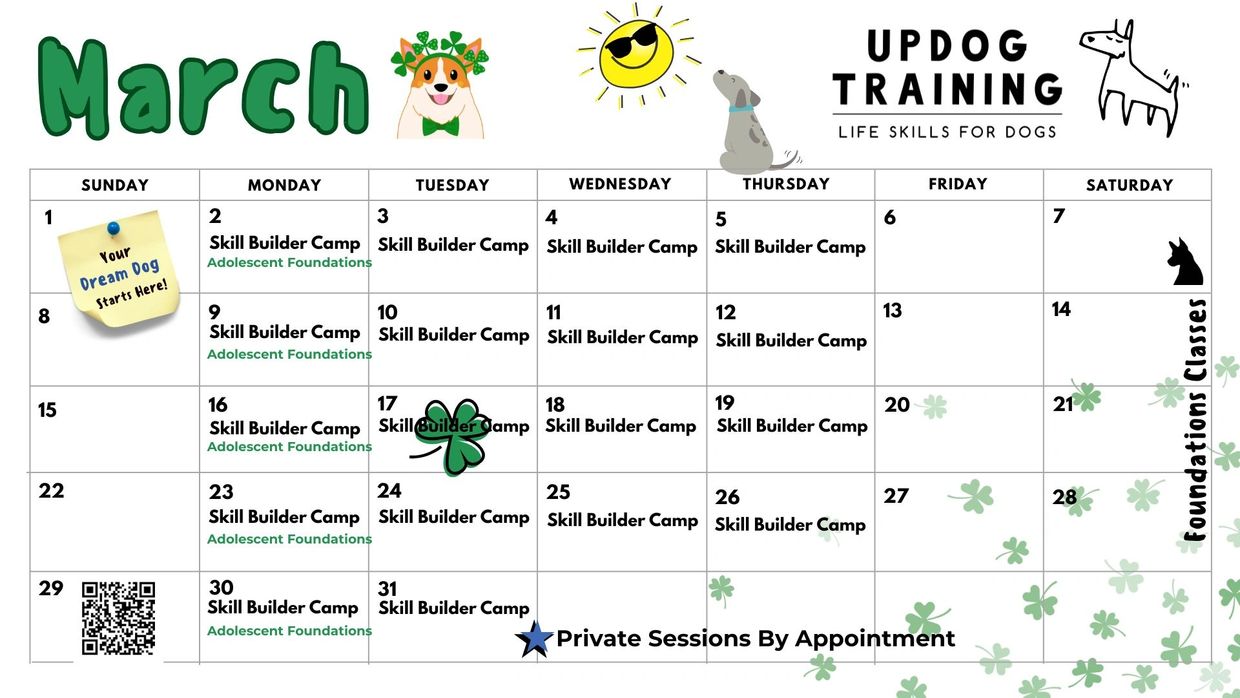 March

UPDOG TRAINING
LIFE SKILLS FOR DOGS

| SUNDAY | MONDAY | TUESDAY | WEDNESDAY | THURSDAY | FRIDAY | SATURDAY |
|---|---|---|---|---|---|---|
| 1 Your Dream Dog Starts Here! | 2 Skill Builder Camp Adolescent Foundations | 3 Skill Builder Camp | 4 Skill Builder Camp | 5 Skill Builder Camp | 6 | 7 |
| 8 | 9 Skill Builder Camp Adolescent Foundations | 10 Skill Builder Camp | 11 Skill Builder Camp | 12 Skill Builder Camp | 13 | 14 |
| 15 | 16 Skill Builder Camp Adolescent Foundations | 17 Skill Builder Camp | 18 Skill Builder Camp | 19 Skill Builder Camp | 20 | 21 |
| 22 | 23 Skill Builder Camp Adolescent Foundations | 24 Skill Builder Camp | 25 Skill Builder Camp | 26 Skill Builder Camp | 27 | 28 |
| 29 | 30 Skill Builder Camp Adolescent Foundations | 31 Skill Builder Camp | | | | |

Foundations Classes

Private Sessions By Appointment